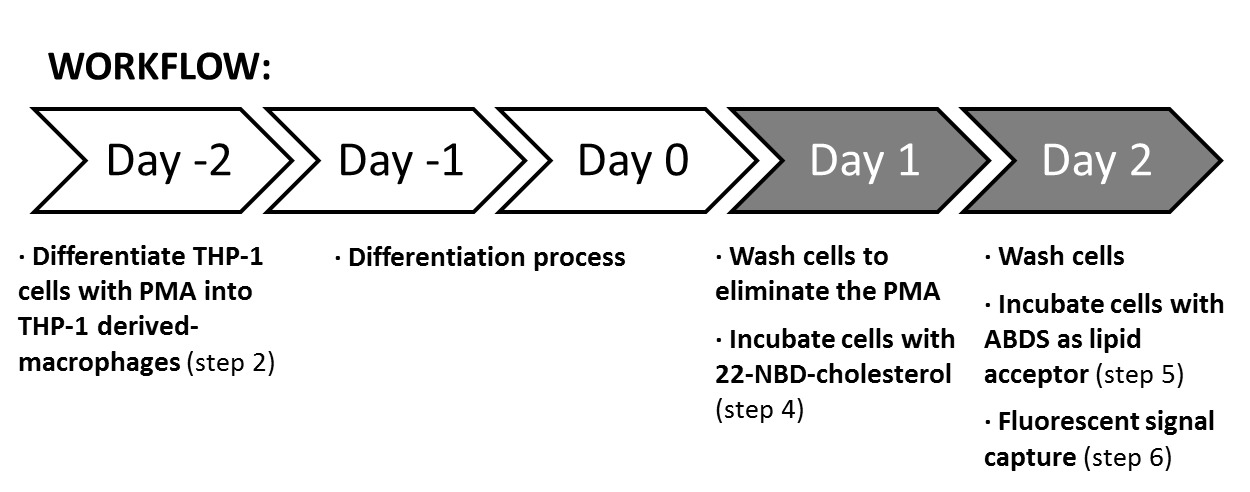 WORKFLOW:

Day -2

Day -1

Day 0

Day 1

Day 2

· Differentiate THP-1 cells with PMA into THP-1 derived-macrophages (step 2)

· Differentiation process

· Wash cells to eliminate the PMA

· Incubate cells with 22-NBD-cholesterol (step 4)

· Wash cells

· Incubate cells with ABDS as lipid acceptor (step 5)

· Fluorescent signal capture (step 6)